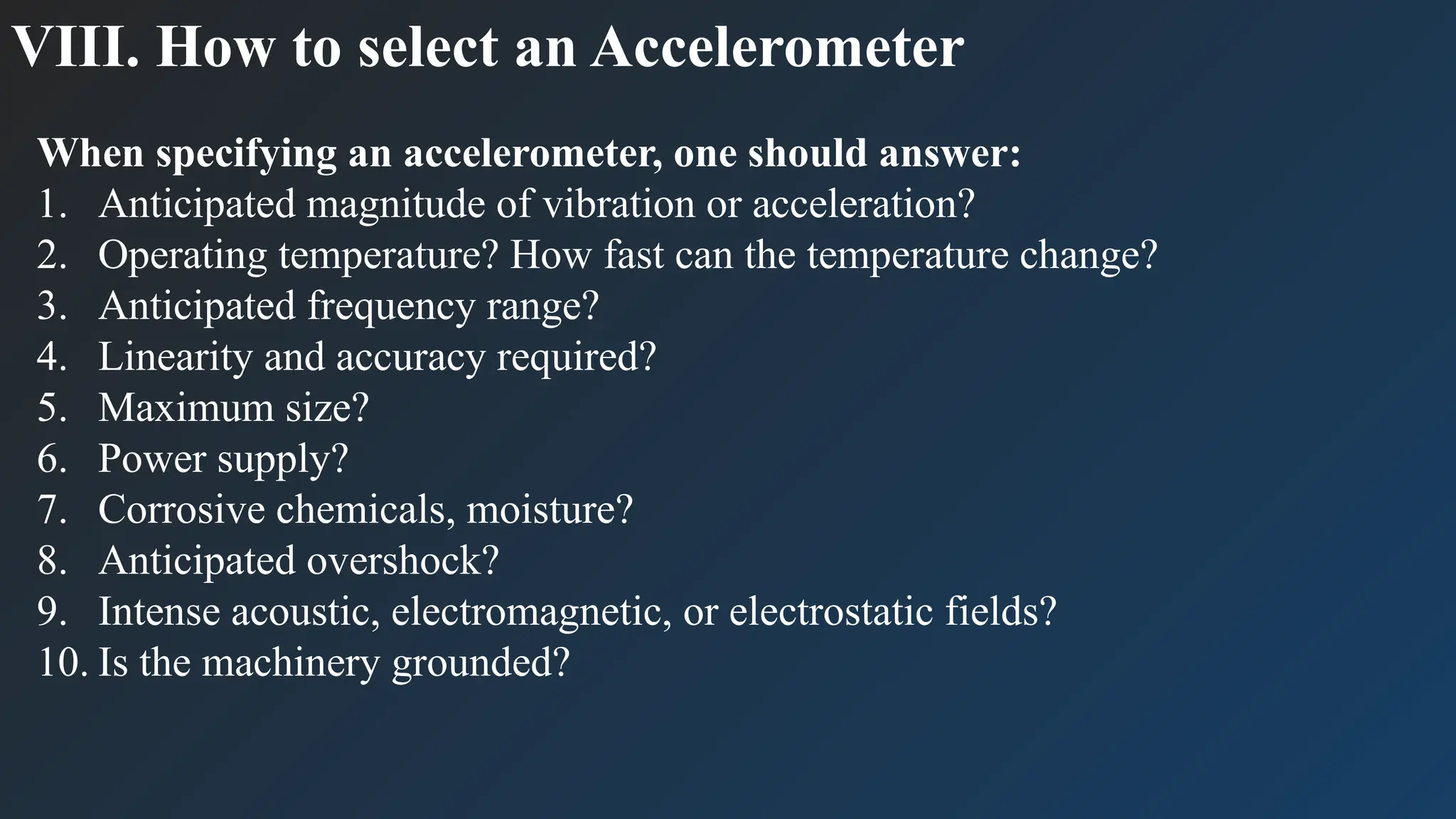 VIII. How to select an Accelerometer

When specifying an accelerometer, one should answer:
1. Anticipated magnitude of vibration or acceleration?
2. Operating temperature? How fast can the temperature change?
3. Anticipated frequency range?
4. Linearity and accuracy required?
5. Maximum size?
6. Power supply?
7. Corrosive chemicals, moisture?
8. Anticipated overshock?
9. Intense acoustic, electromagnetic, or electrostatic fields?
10. Is the machinery grounded?